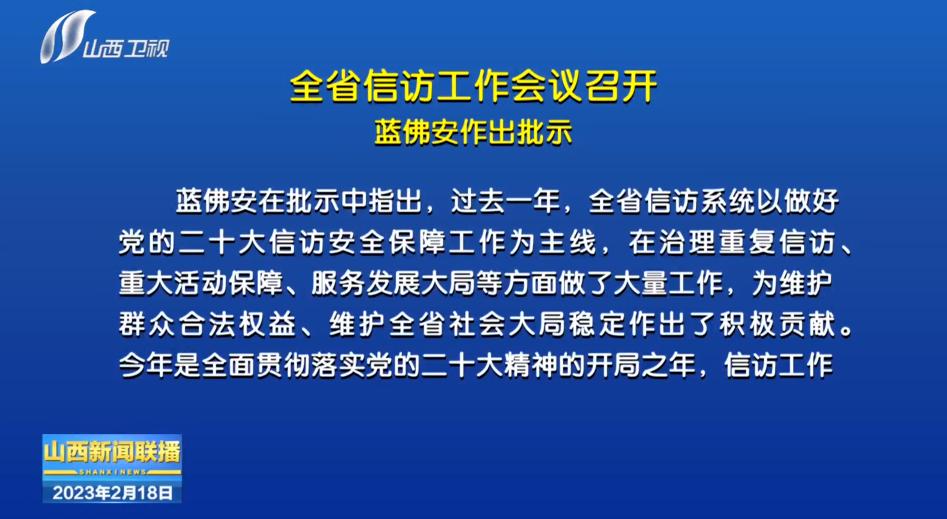 山西卫视

全省信访工作会议召开

蓝佛安作出批示

蓝佛安在批示中指出，过去一年，全省信访系统以做好党的二十大信访安全保障工作为主线，在治理重复信访、重大活动保障、服务发展大局等方面做了大量工作，为维护群众合法权益、维护全省社会大局稳定作出了积极贡献。今年是全面贯彻落实党的二十大精神的开局之年，信访工作

山西新闻联播
SHANXI NEWS
2023年2月18日